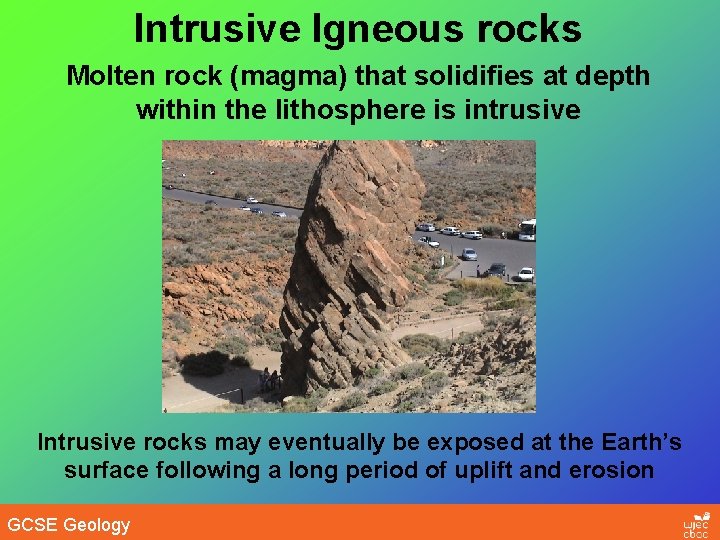 Intrusive Igneous rocks

Molten rock (magma) that solidifies at depth within the lithosphere is intrusive

Intrusive rocks may eventually be exposed at the Earth's surface following a long period of uplift and erosion

GCSE Geology

wjec cbac